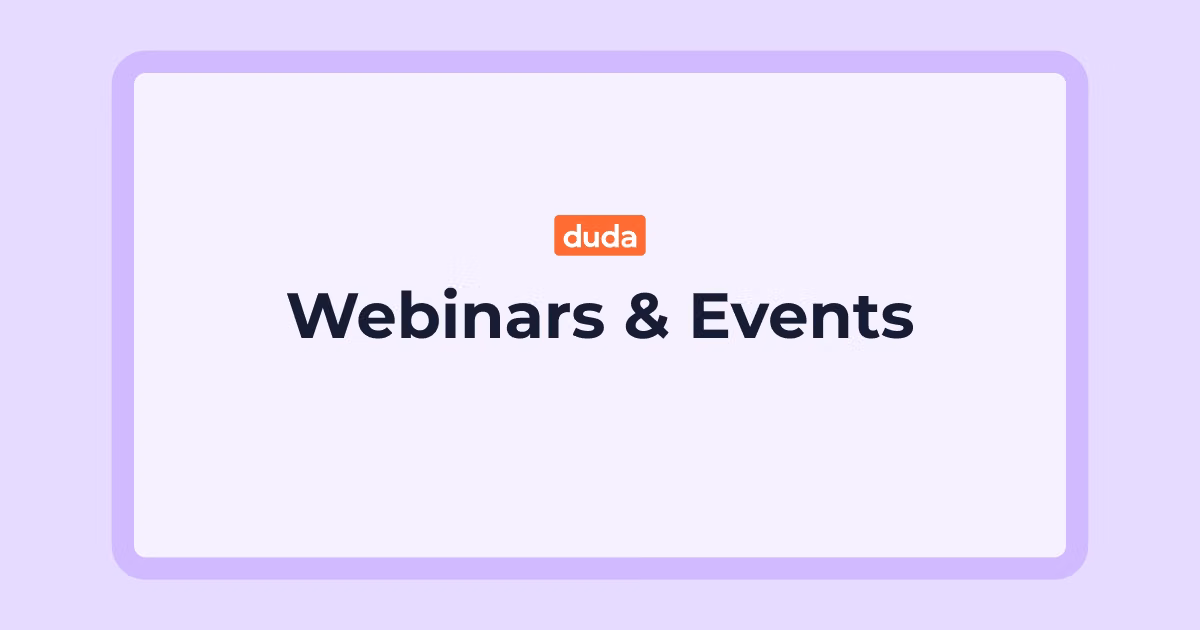 duda

Webinars & Events